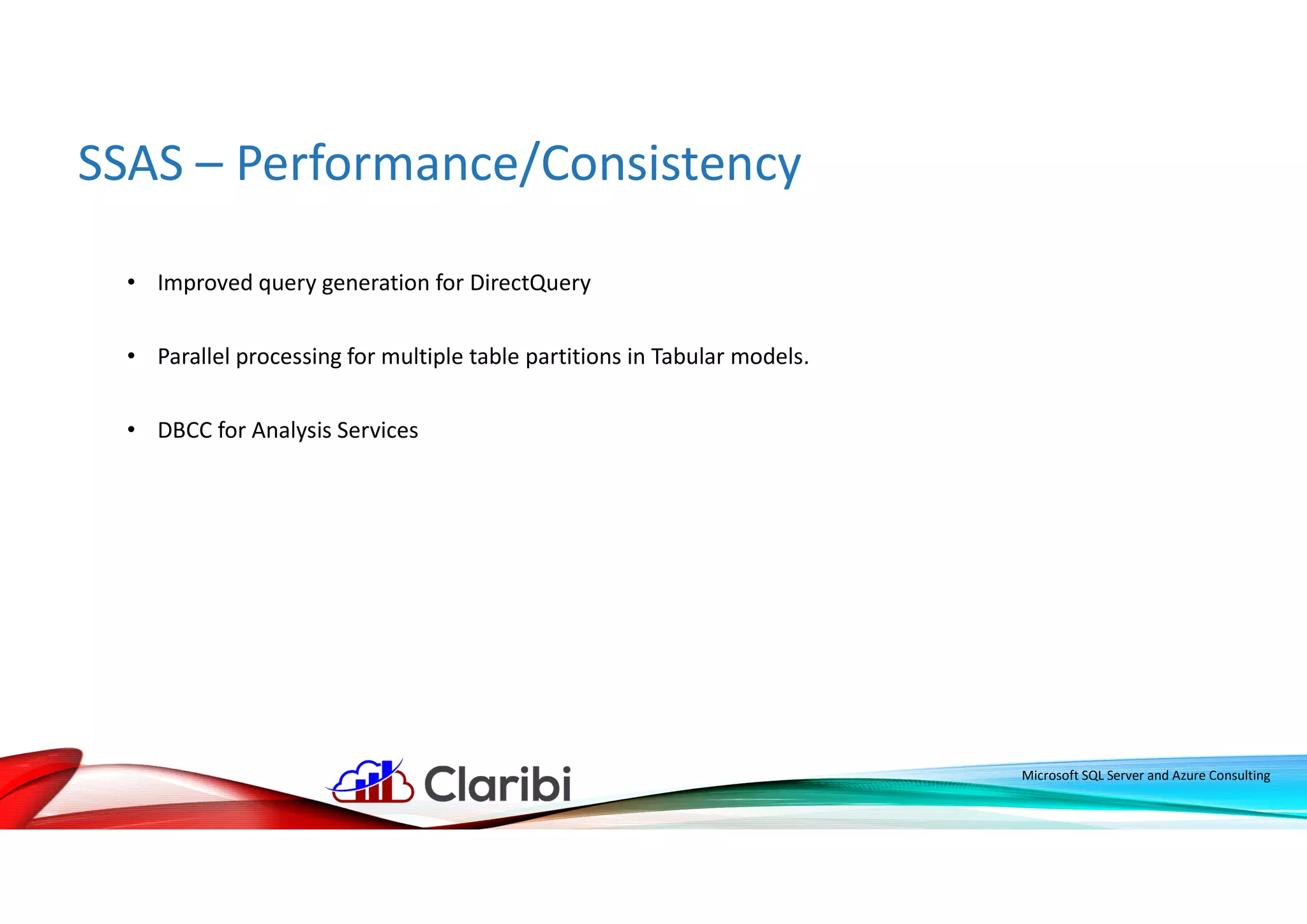 SSAS – Performance/Consistency

• Improved query generation for DirectQuery

• Parallel processing for multiple table partitions in Tabular models.

• DBCC for Analysis Services

Claribi

Microsoft SQL Server and Azure Consulting